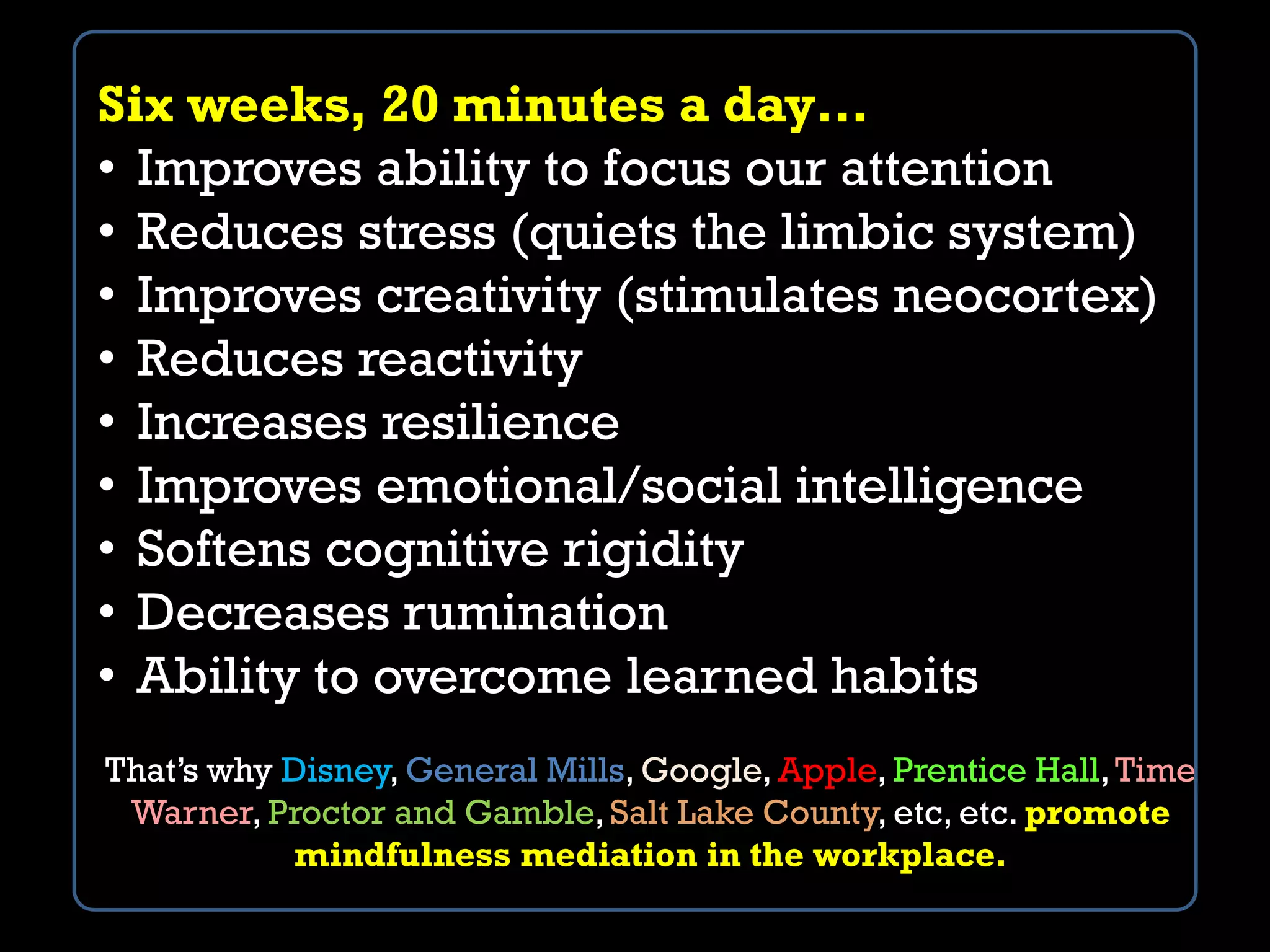 Six weeks, 20 minutes a day…

• Improves ability to focus our attention
• Reduces stress (quiets the limbic system)
• Improves creativity (stimulates neocortex)
• Reduces reactivity
• Increases resilience
• Improves emotional/social intelligence
• Softens cognitive rigidity
• Decreases rumination
• Ability to overcome learned habits

That's why Disney, General Mills, Google, Apple, Prentice Hall, Time Warner, Proctor and Gamble, Salt Lake County, etc, etc. promote mindfulness mediation in the workplace.